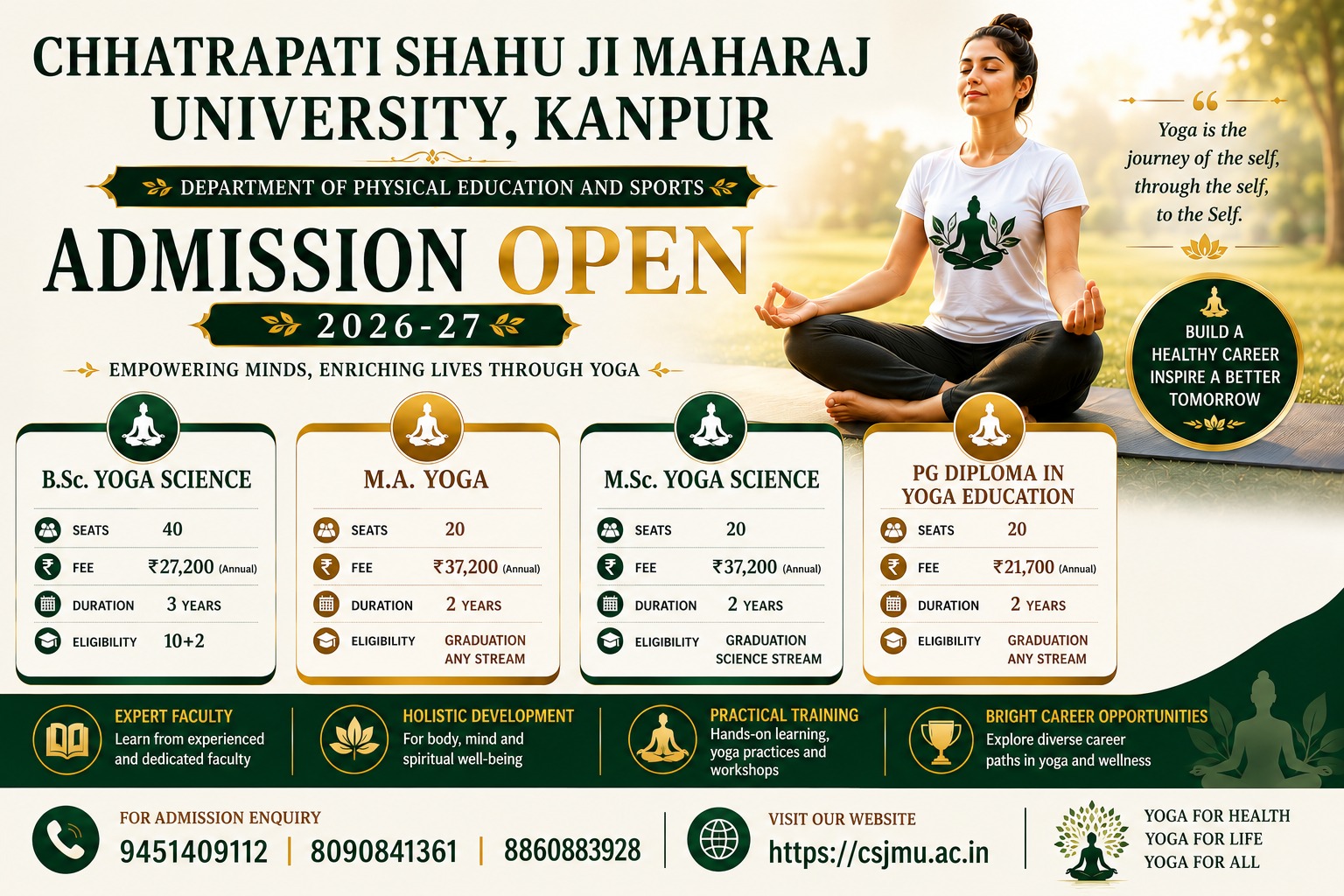 CHHATRAPATI SHAHU JI MAHARAJ UNIVERSITY, KANPUR

DEPARTMENT OF PHYSICAL EDUCATION AND SPORTS

ADMISSION OPEN

2026-27

EMPOWERING MINDS, ENRICHING LIVES THROUGH YOGA

Yoga is the journey of the self, through the self, to the Self.

BUILD A HEALTHY CAREER INSPIRE A BETTER TOMORROW

B.Sc. YOGA SCIENCE
SEATS 40
FEE ₹27,200 (Annual)
DURATION 3 YEARS
ELIGIBILITY 10+2

M.A. YOGA
SEATS 20
FEE ₹37,200 (Annual)
DURATION 2 YEARS
ELIGIBILITY GRADUATION ANY STREAM

M.Sc. YOGA SCIENCE
SEATS 20
FEE ₹37,200 (Annual)
DURATION 2 YEARS
ELIGIBILITY GRADUATION SCIENCE STREAM

PG DIPLOMA IN YOGA EDUCATION
SEATS 20
FEE ₹21,700 (Annual)
DURATION 2 YEARS
ELIGIBILITY GRADUATION ANY STREAM

EXPERT FACULTY
Learn from experienced and dedicated faculty

HOLISTIC DEVELOPMENT
For body, mind and spiritual well-being

PRACTICAL TRAINING
Hands-on learning, yoga practices and workshops

BRIGHT CAREER OPPORTUNITIES
Explore diverse career paths in yoga and wellness

FOR ADMISSION ENQUIRY
9451409112 | 8090841361 | 8860883928

VISIT OUR WEBSITE
https://csjmu.ac.in

YOGA FOR HEALTH
YOGA FOR LIFE
YOGA FOR ALL